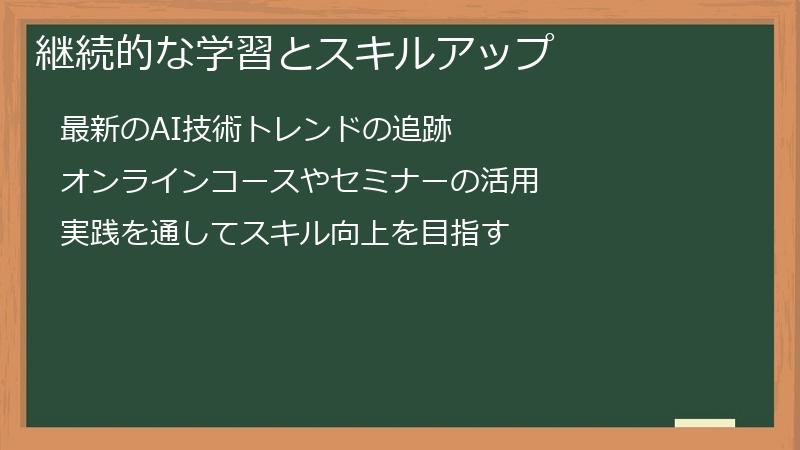 継続的な学習とスキルアップ

最新のAI技術トレンドの追跡

オンラインコースやセミナーの活用

実践を通してスキル向上を目指す